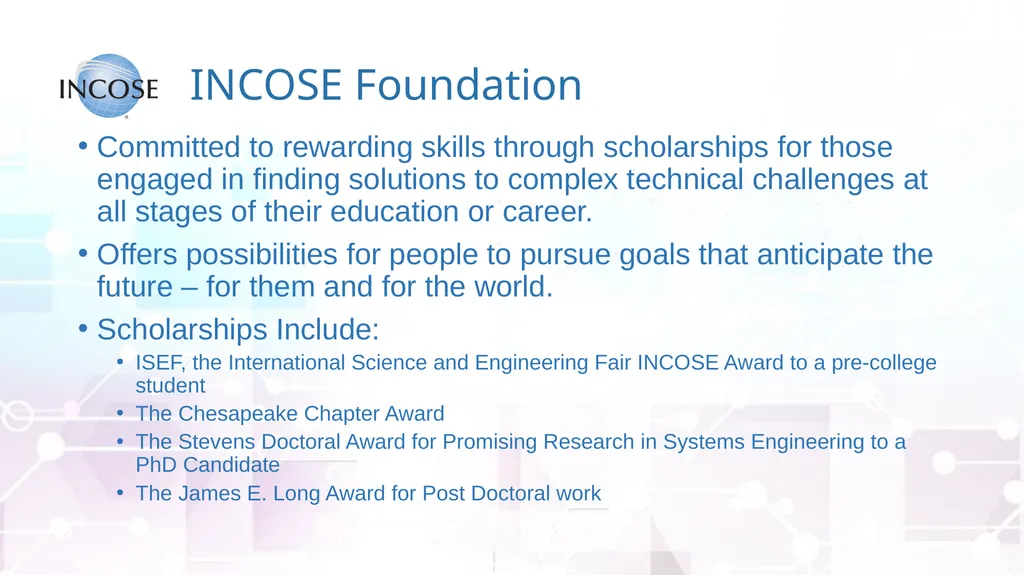 INCOSE

INCOSE Foundation

• Committed to rewarding skills through scholarships for those engaged in finding solutions to complex technical challenges at all stages of their education or career.

• Offers possibilities for people to pursue goals that anticipate the future – for them and for the world.

• Scholarships Include:

• ISEF, the International Science and Engineering Fair INCOSE Award to a pre-college student

• The Chesapeake Chapter Award

• The Stevens Doctoral Award for Promising Research in Systems Engineering to a PhD Candidate

• The James E. Long Award for Post Doctoral work